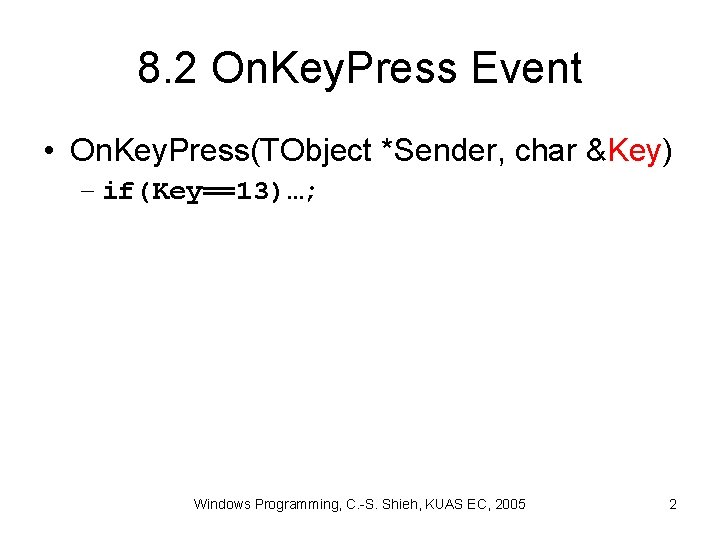 8.2 OnKeyPress Event

• OnKeyPress(TObject *Sender, char &Key)
  – if(Key==13)…;

Windows Programming, C.-S. Shieh, KUAS EC, 2005

2